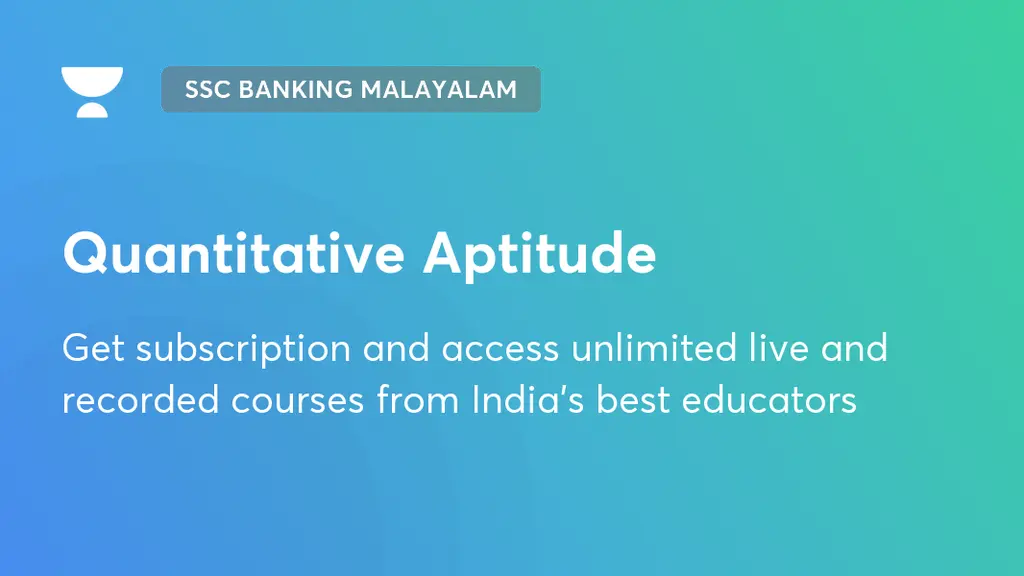 SSC BANKING MALAYALAM

Quantitative Aptitude

Get subscription and access unlimited live and recorded courses from India's best educators